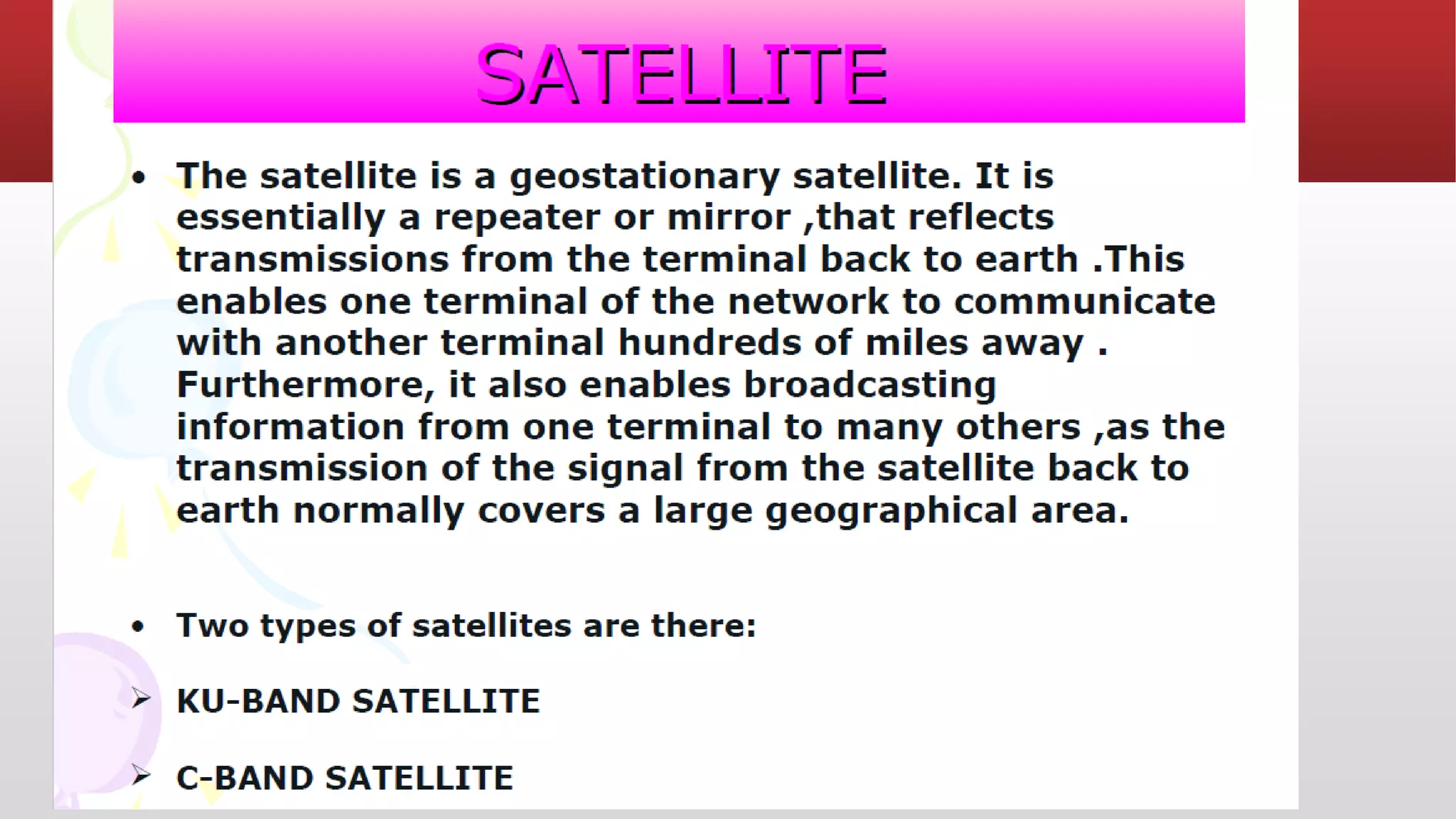 SATELLITE

• The satellite is a geostationary satellite. It is essentially a repeater or mirror ,that reflects transmissions from the terminal back to earth .This enables one terminal of the network to communicate with another terminal hundreds of miles away . Furthermore, it also enables broadcasting information from one terminal to many others ,as the transmission of the signal from the satellite back to earth normally covers a large geographical area.

• Two types of satellites are there:

➢ KU-BAND SATELLITE

➢ C-BAND SATELLITE